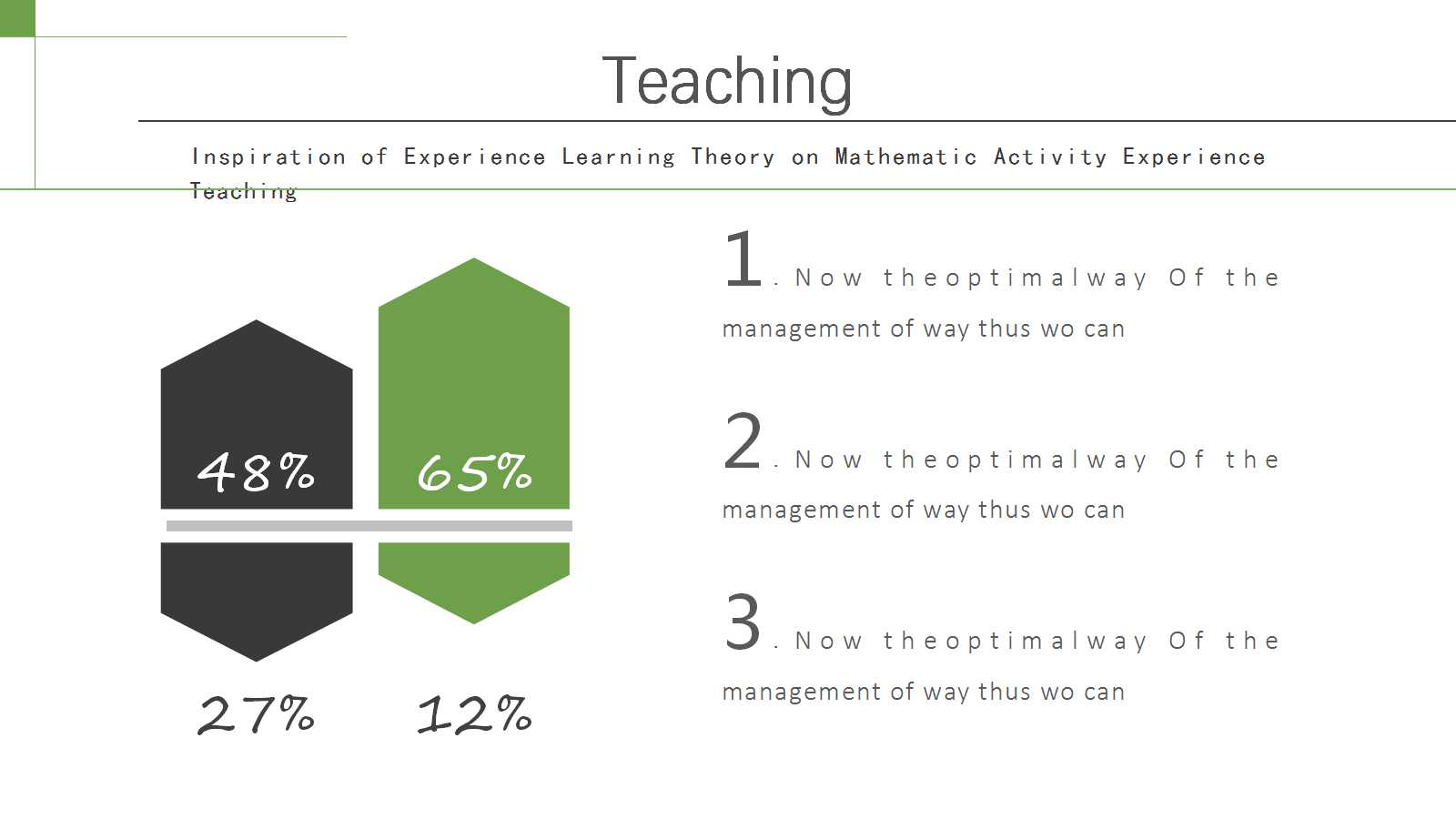 Teaching

Inspiration of Experience Learning Theory on Mathematic Activity Experience Teaching

48%

65%

27%

12%

1. Now theoptimalway Of the management of way thus wo can

2. Now theoptimalway Of the management of way thus wo can

3. Now theoptimalway Of the management of way thus wo can